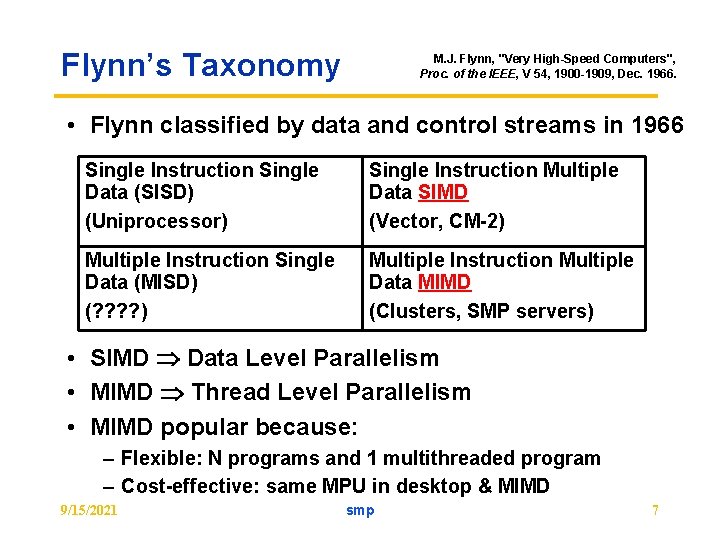 Flynn's Taxonomy

M.J. Flynn, "Very High-Speed Computers", Proc. of the IEEE, V 54, 1900-1909, Dec. 1966.

• Flynn classified by data and control streams in 1966

| Single Instruction Single Data (SISD) (Uniprocessor) | Single Instruction Multiple Data SIMD (Vector, CM-2) |
|---|---|
| Multiple Instruction Single Data (MISD) (????) | Multiple Instruction Multiple Data MIMD (Clusters, SMP servers) |

• SIMD $\Rightarrow$ Data Level Parallelism
• MIMD $\Rightarrow$ Thread Level Parallelism
• MIMD popular because:
– Flexible: N programs and 1 multithreaded program
– Cost-effective: same MPU in desktop & MIMD

9/15/2021 smp 7